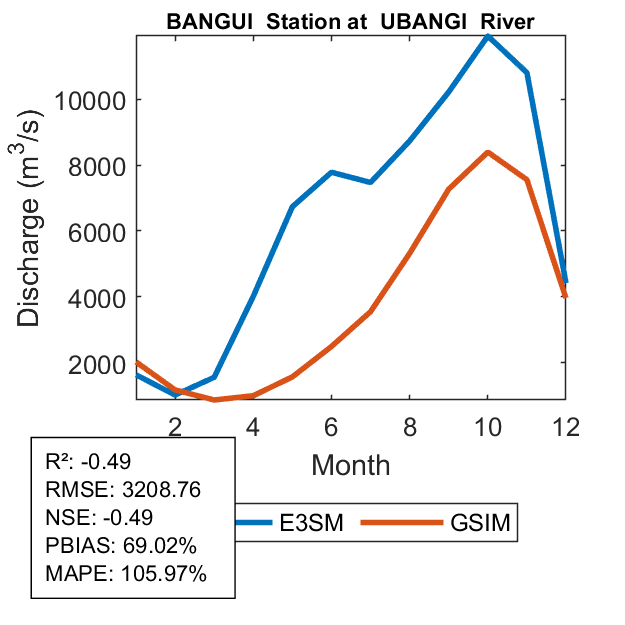 BANGUI Station at UBANGI River

Discharge ($m^3/s$)

10000
8000
6000
4000
2000

2
4
6
8
10
12

Month

R²: -0.49
RMSE: 3208.76
NSE: -0.49
PBIAS: 69.02%
MAPE: 105.97%

E3SM
GSIM